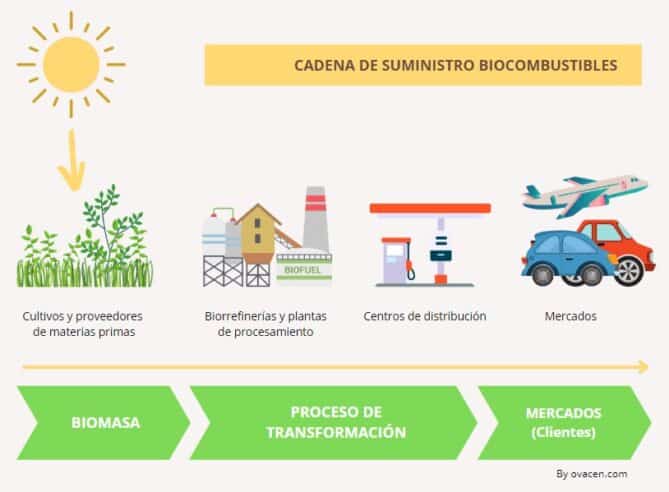 CADENA DE SUMINISTRO BIOCOMBUSTIBLES

BIOFUEL

Cultivos y proveedores de materias primas

Biorrefinerías y plantas de procesamiento

Centros de distribución

Mercados

BIOMASA

PROCESO DE TRANSFORMACIÓN

MERCADOS (Clientes)

By ovacen.com